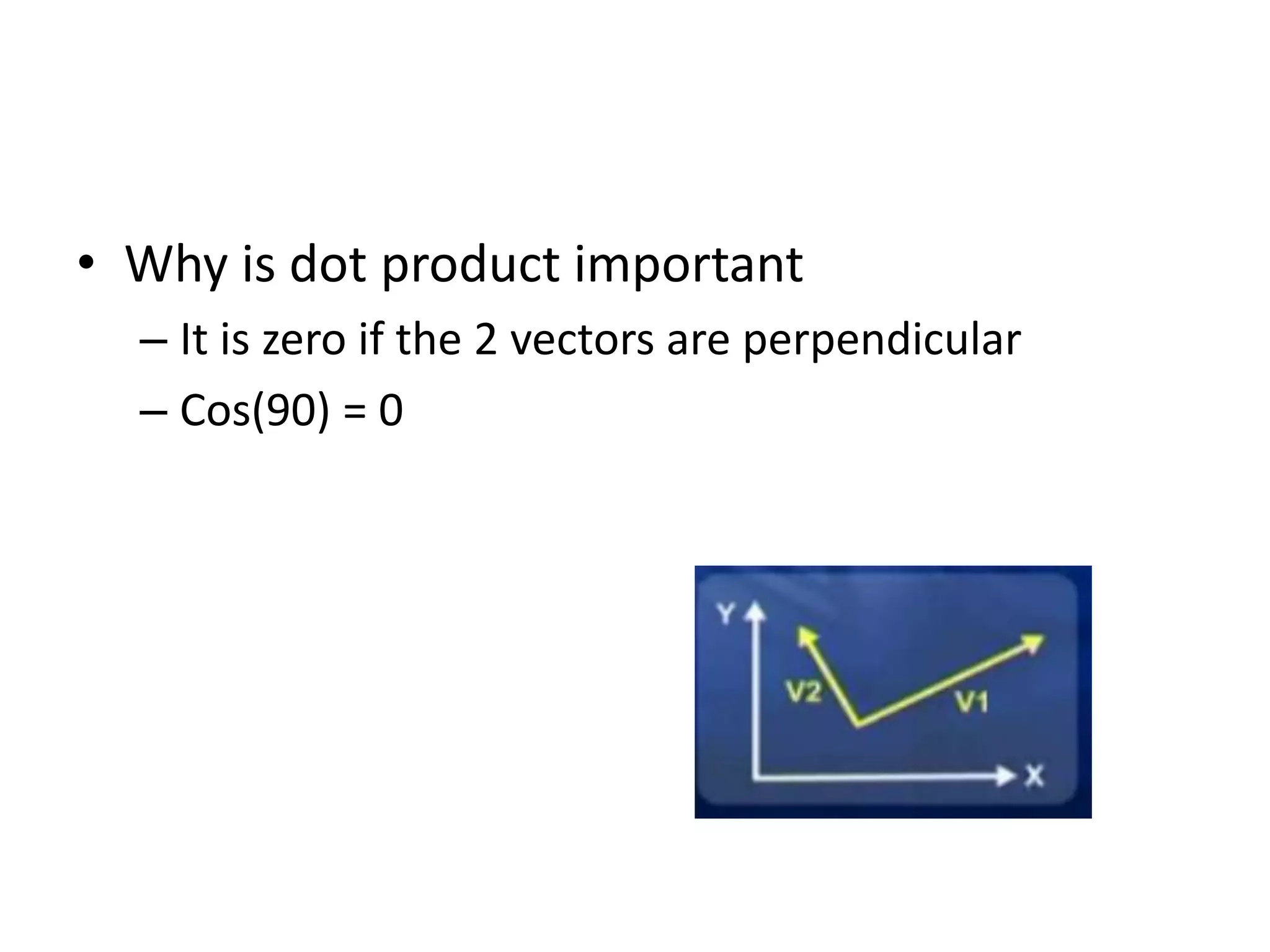 • Why is dot product important

– It is zero if the 2 vectors are perpendicular

– Cos(90) = 0

Y
V2
V1
X